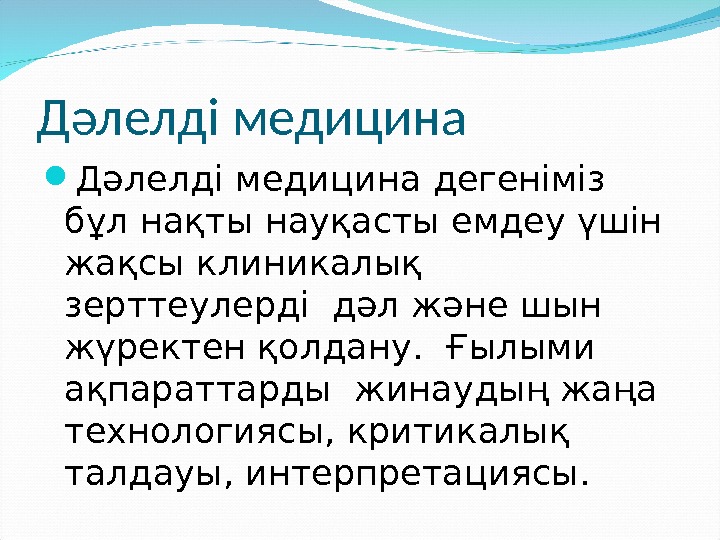 Дәлелді медицина

Дәлелді медицина дегеніміз бұл нақты науқасты емдеу үшін жақсы клиникалық зерттеулерді дәл және шын жүректен қолдану. Ғылыми ақпараттарды жинаудың жаңа технологиясы, критикалық талдауы, интерпретациясы.